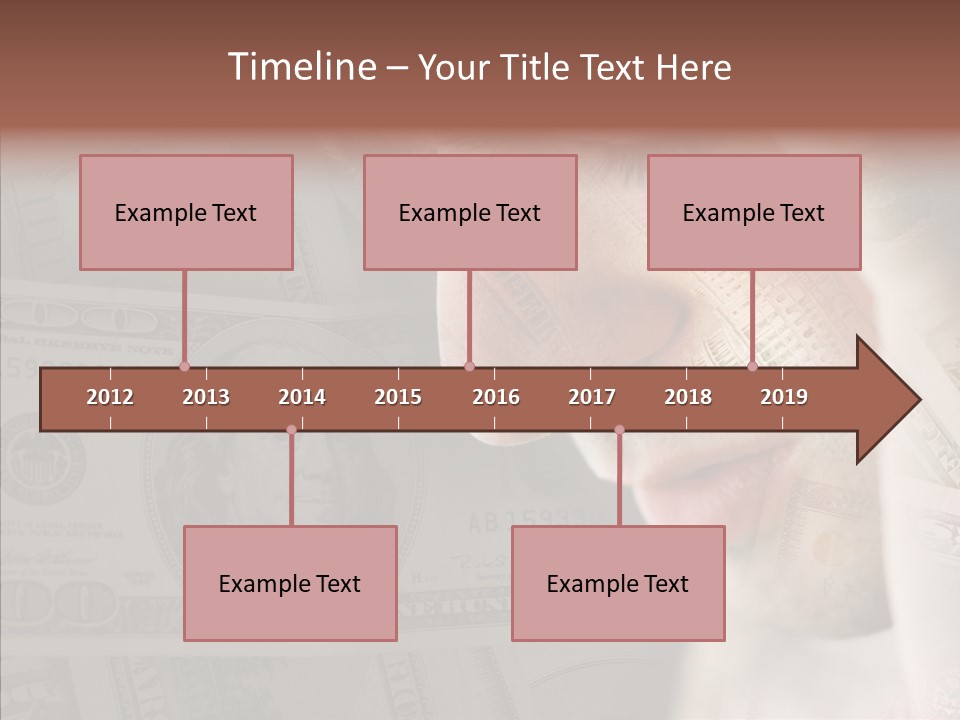 Timeline – Your Title Text Here

Example Text

Example Text

Example Text

2012 2013 2014 2015 2016 2017 2018 2019

Example Text

Example Text